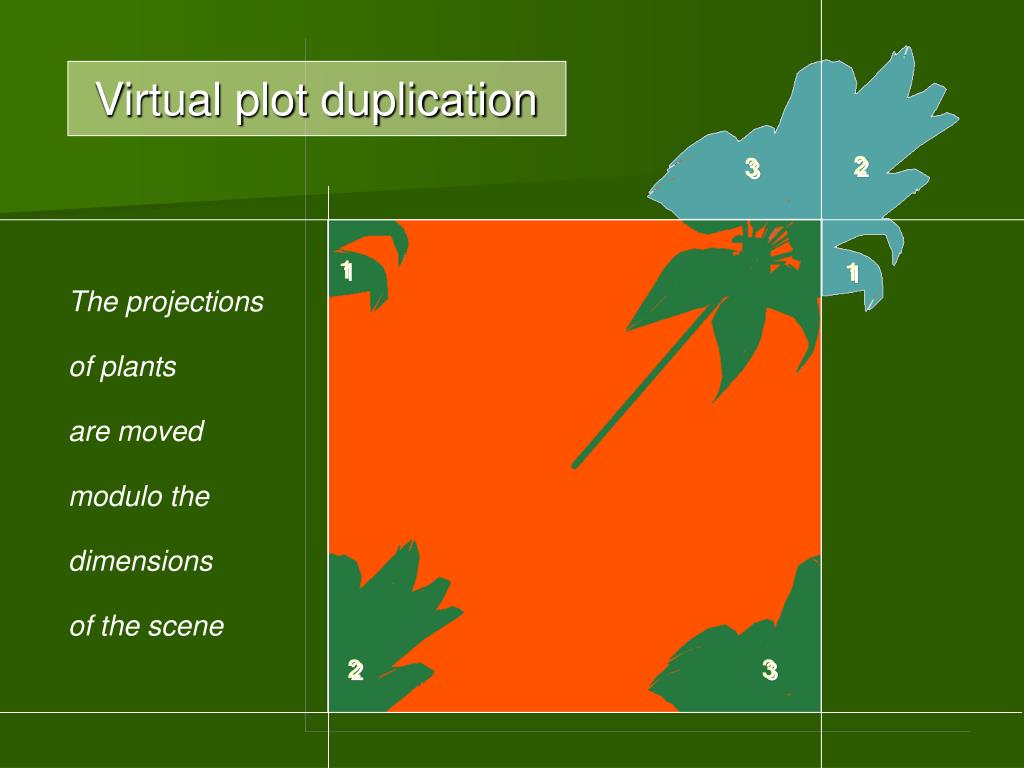 Virtual plot duplication

The projections of plants are moved modulo the dimensions of the scene

3

2

1

1

2

3